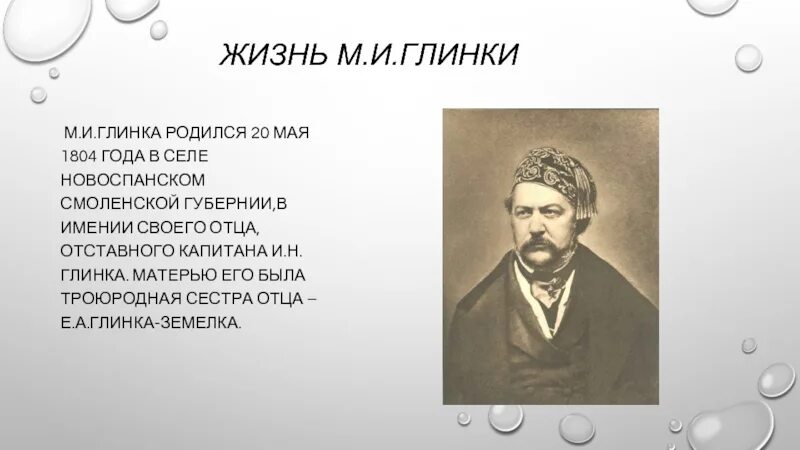 ЖИЗНЬ М.И.ГЛИНКИ

М.И.ГЛИНКА РОДИЛСЯ 20 МАЯ 1804 ГОДА В СЕЛЕ НОВОСПАНСКОМ СМОЛЕНСКОЙ ГУБЕРНИИ,В ИМЕНИИ СВОЕГО ОТЦА, ОТСТАВНОГО КАПИТАНА И.Н. ГЛИНКА. МАТЕРЬЮ ЕГО БЫЛА ТРОЮРОДНАЯ СЕСТРА ОТЦА – Е.А.ГЛИНКА-ЗЕМЕЛКА.